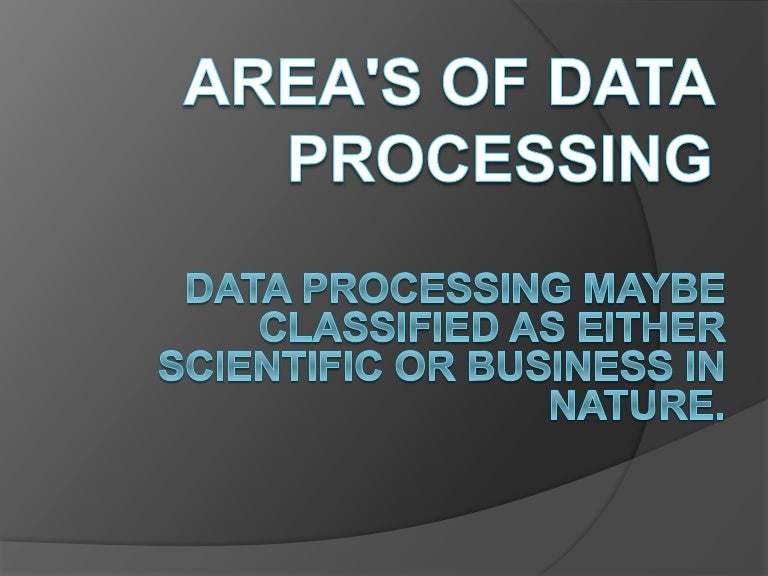 AREA'S OF DATA PROCESSING

DATA PROCESSING MAYBE CLASSIFIED AS EITHER SCIENTIFIC OR BUSINESS IN NATURE.